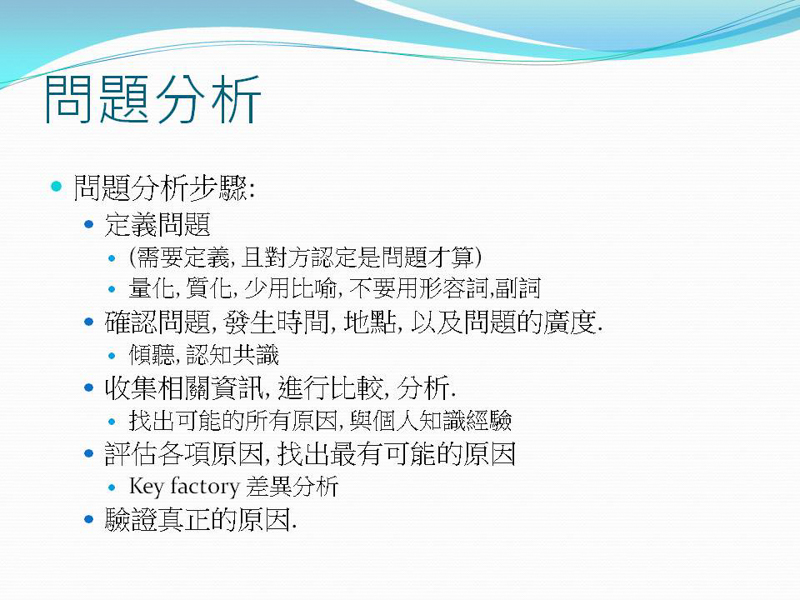 問題分析

問題分析步驟:

定義問題

(需要定義, 且對方認定是問題才算)

量化, 質化, 少用比喻, 不要用形容詞,副詞

確認問題, 發生時間, 地點, 以及問題的廣度.

傾聽, 認知共識

收集相關資訊, 進行比較, 分析.

找出可能的所有原因, 與個人知識經驗

評估各項原因, 找出最有可能的原因

Key factory 差異分析

驗證真正的原因.